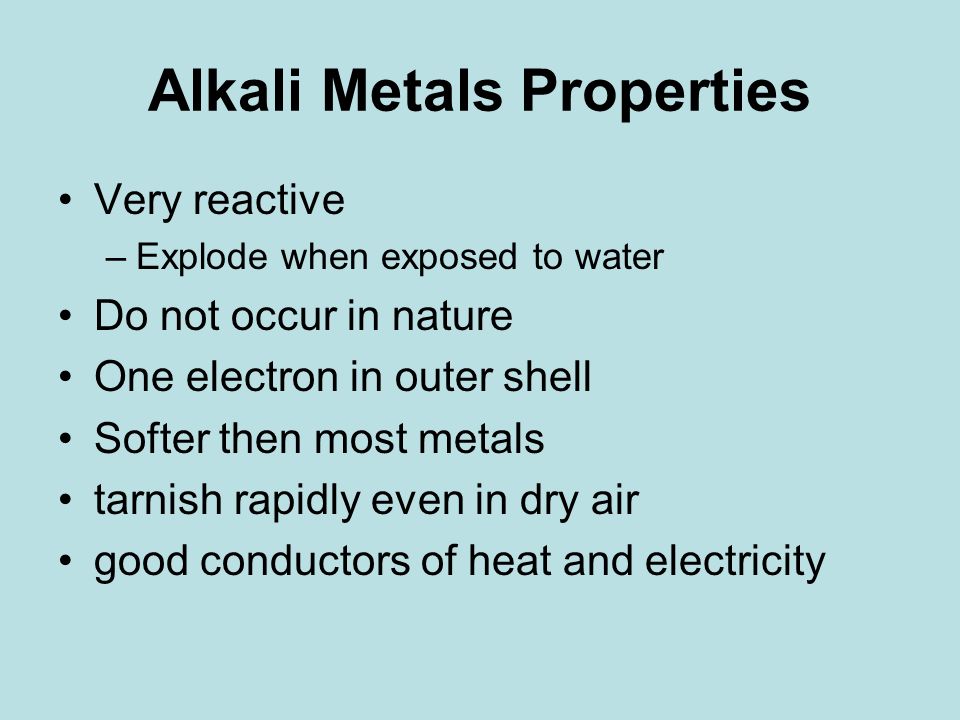 Alkali Metals Properties

• Very reactive
– Explode when exposed to water
• Do not occur in nature
• One electron in outer shell
• Softer then most metals
• tarnish rapidly even in dry air
• good conductors of heat and electricity